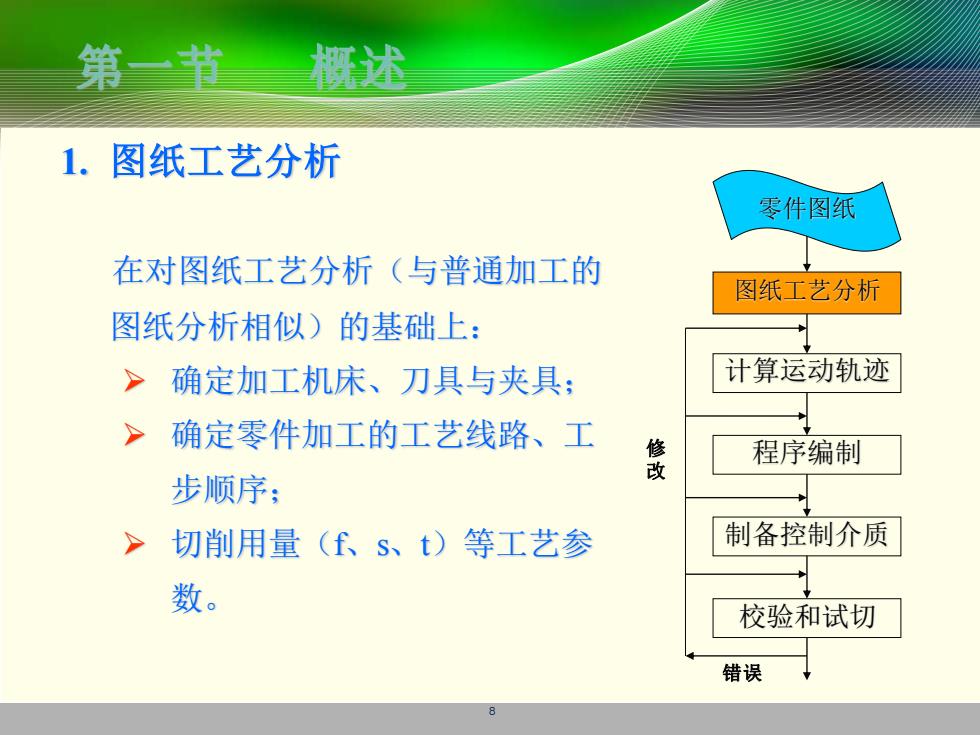 第一节 概述

1. 图纸工艺分析

在对图纸工艺分析（与普通加工的图纸分析相似）的基础上：

➢ 确定加工机床、刀具与夹具；

➢ 确定零件加工的工艺线路、工步顺序；

➢ 切削用量（f、s、t）等工艺参数。

零件图纸

图纸工艺分析

计算运动轨迹

程序编制

制备控制介质

校验和试切

修改

错误

8